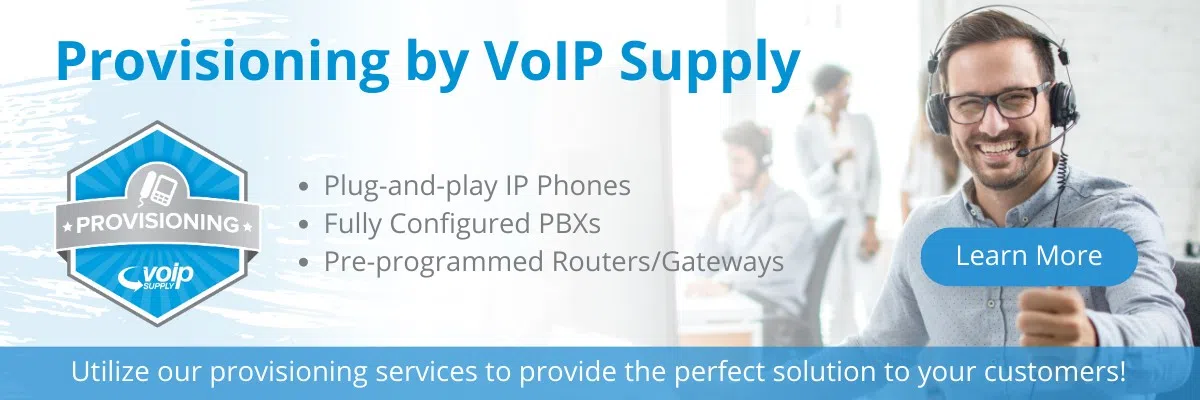 Provisioning by VoIP Supply

PROVISIONING
voip SUPPLY

- Plug-and-play IP Phones
- Fully Configured PBXs
- Pre-programmed Routers/Gateways

Learn More

Utilize our provisioning services to provide the perfect solution to your customers!